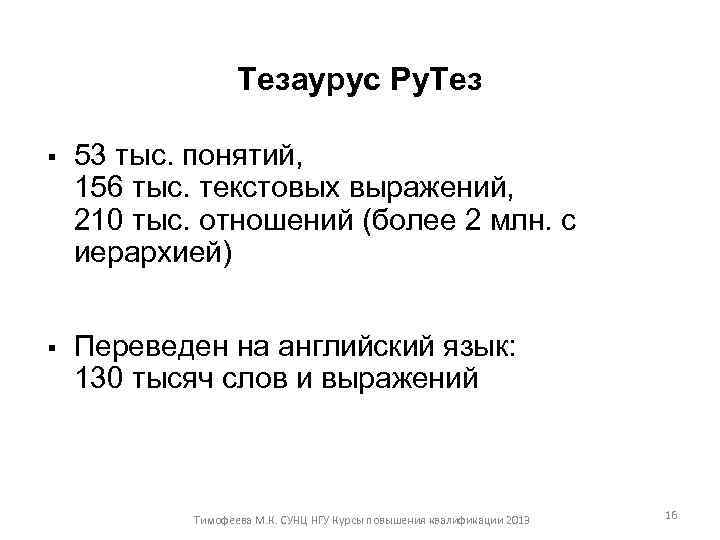 Тезаурус РуТез

▪ 53 тыс. понятий,
156 тыс. текстовых выражений,
210 тыс. отношений (более 2 млн. с иерархией)

▪ Переведен на английский язык:
130 тысяч слов и выражений

Тимофеева М.К. СУНЦ НГУ Курсы повышения квалификации 2013

16